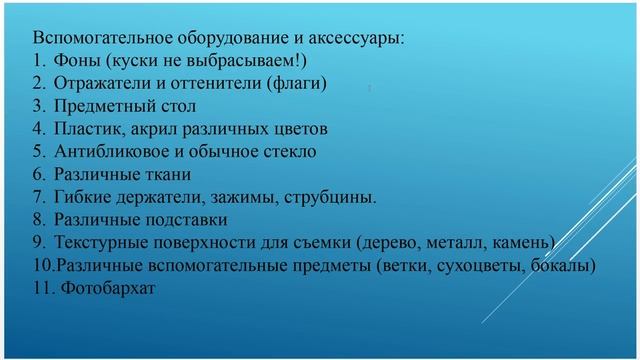 Вспомогательное оборудование и аксессуары:
1. Фоны (куски не выбрасываем!)
2. Отражатели и оттенители (флаги)
3. Предметный стол
4. Пластик, акрил различных цветов
5. Антибликовое и обычное стекло
6. Различные ткани
7. Гибкие держатели, зажимы, струбцины.
8. Различные подставки
9. Текстурные поверхности для съемки (дерево, металл, камень)
10.Различные вспомогательные предметы (ветки, сухоцветы, бокалы)
11. Фотобархат